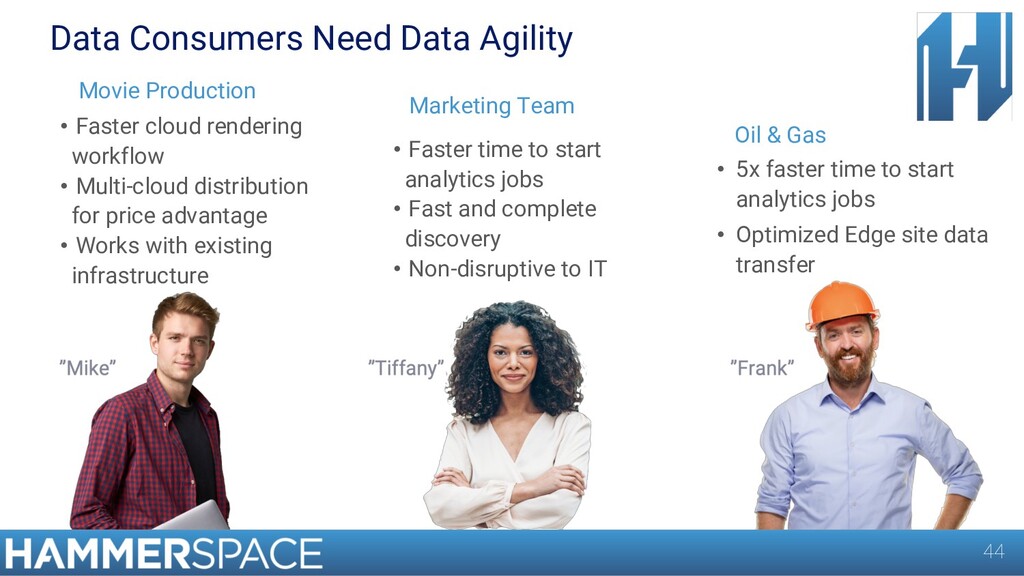 Data Consumers Need Data Agility

Movie Production

• Faster cloud rendering workflow
• Multi-cloud distribution for price advantage
• Works with existing infrastructure

"Mike"

Marketing Team

• Faster time to start analytics jobs
• Fast and complete discovery
• Non-disruptive to IT

"Tiffany"

Oil & Gas

• 5x faster time to start analytics jobs
• Optimized Edge site data transfer

"Frank"

HAMMERSPACE

44